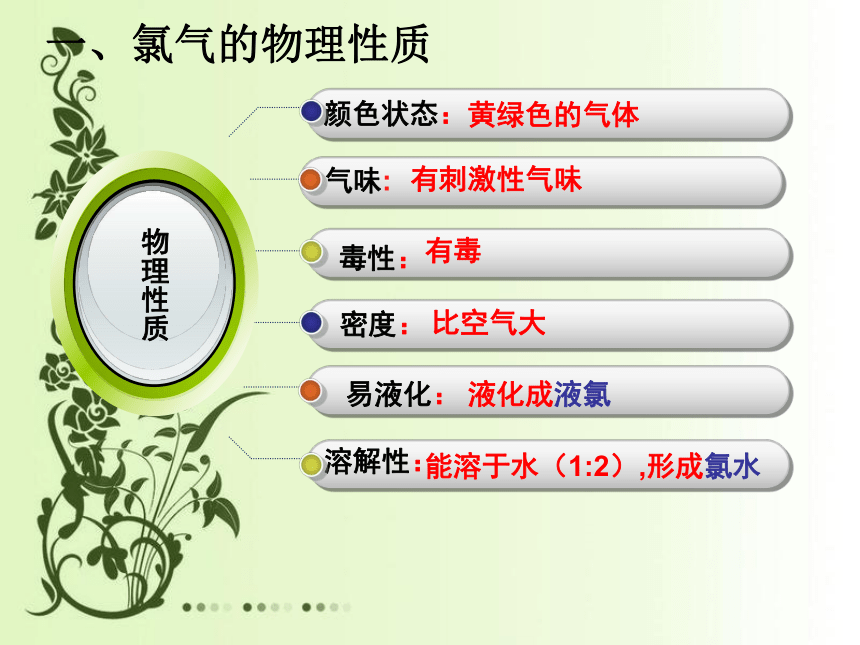 一、氯气的物理性质

物理性质

颜色状态：黄绿色的气体

气味：有刺激性气味

毒性：有毒

密度：比空气大

易液化：液化成液氯

溶解性：能溶于水（1:2）,形成氯水